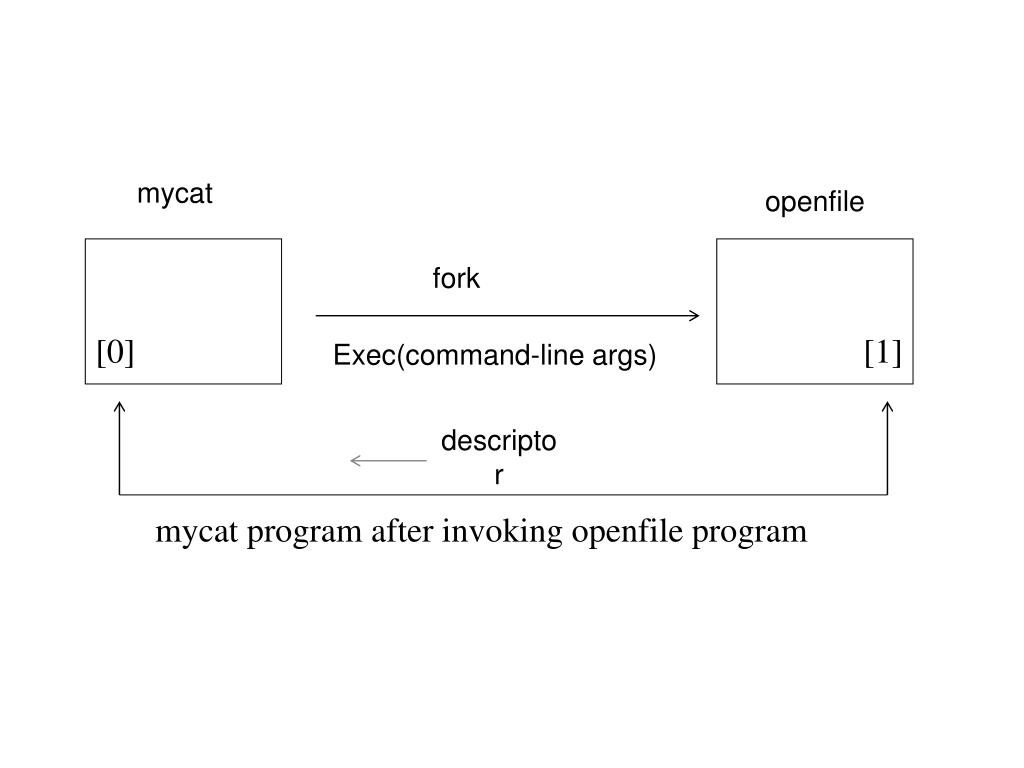 mycat

openfile

fork

[0]

Exec(command-line args)

[1]

descripto r

mycat program after invoking openfile program